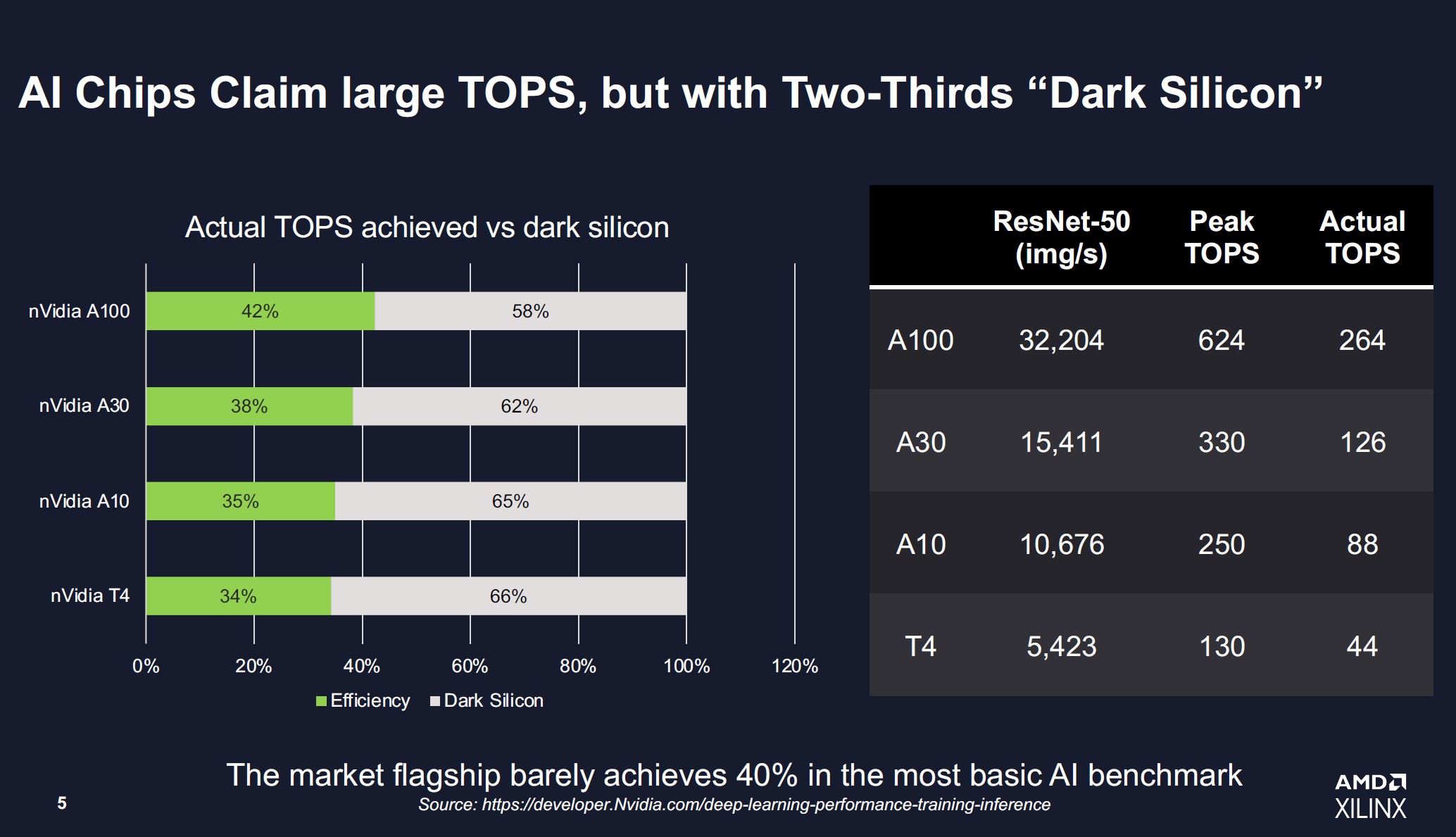 AI Chips Claim large TOPS, but with Two-Thirds “Dark Silicon”

Actual TOPS achieved vs dark silicon

nVidia A100 42% 58%
nVidia A30 38% 62%
nVidia A10 35% 65%
nVidia T4 34% 66%

0% 20% 40% 60% 80% 100% 120%

Efficiency Dark Silicon

| | ResNet-50 (img/s) | Peak TOPS | Actual TOPS |
|---|---|---|---|
| A100 | 32,204 | 624 | 264 |
| A30 | 15,411 | 330 | 126 |
| A10 | 10,676 | 250 | 88 |
| T4 | 5,423 | 130 | 44 |

The market flagship barely achieves 40% in the most basic AI benchmark
Source: https://developer.Nvidia.com/deep-learning-performance-training-inference

5

AMD
XILINX